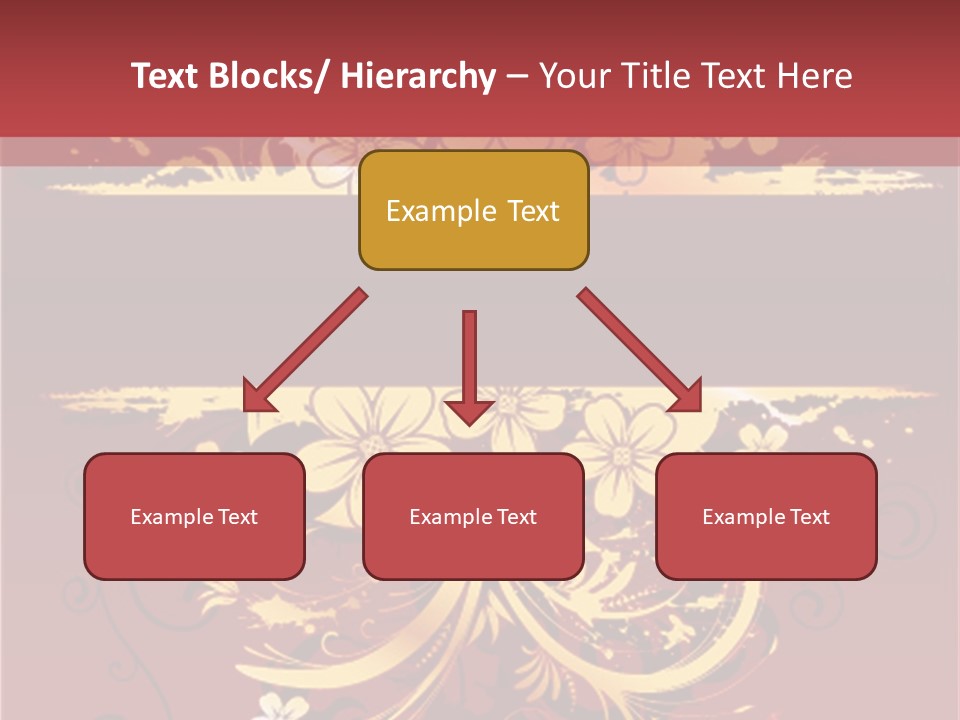 Text Blocks/ Hierarchy – Your Title Text Here

Example Text

Example Text

Example Text

Example Text